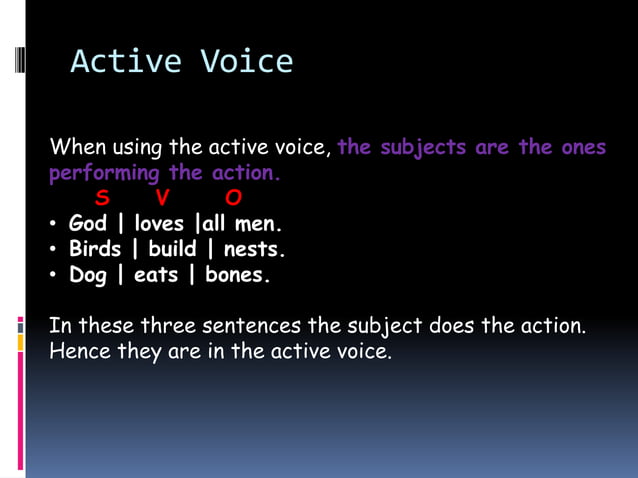 Active Voice

When using the active voice, the subjects are the ones performing the action.

S V O

• God | loves |all men.
• Birds | build | nests.
• Dog | eats | bones.

In these three sentences the subject does the action. Hence they are in the active voice.